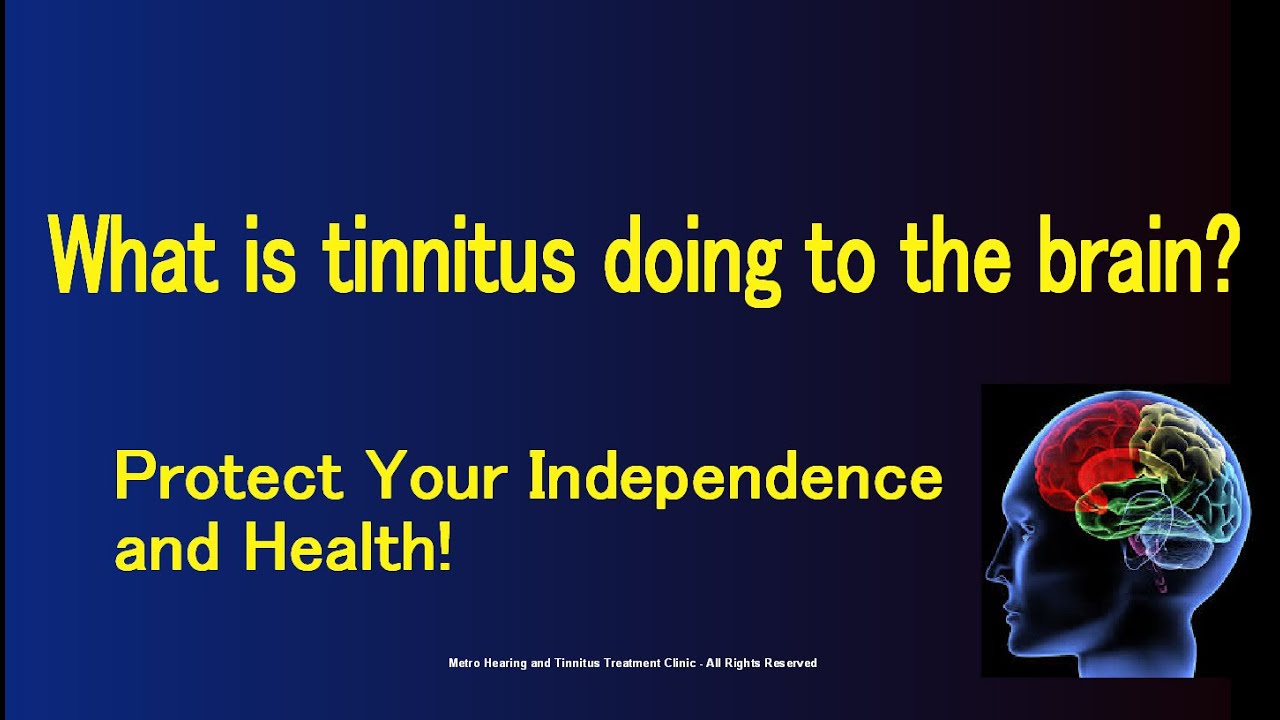 What is tinnitus doing to the brain?

Protect Your Independence and Health!

Metro Hearing and Tinnitus Treatment Clinic - All Rights Reserved